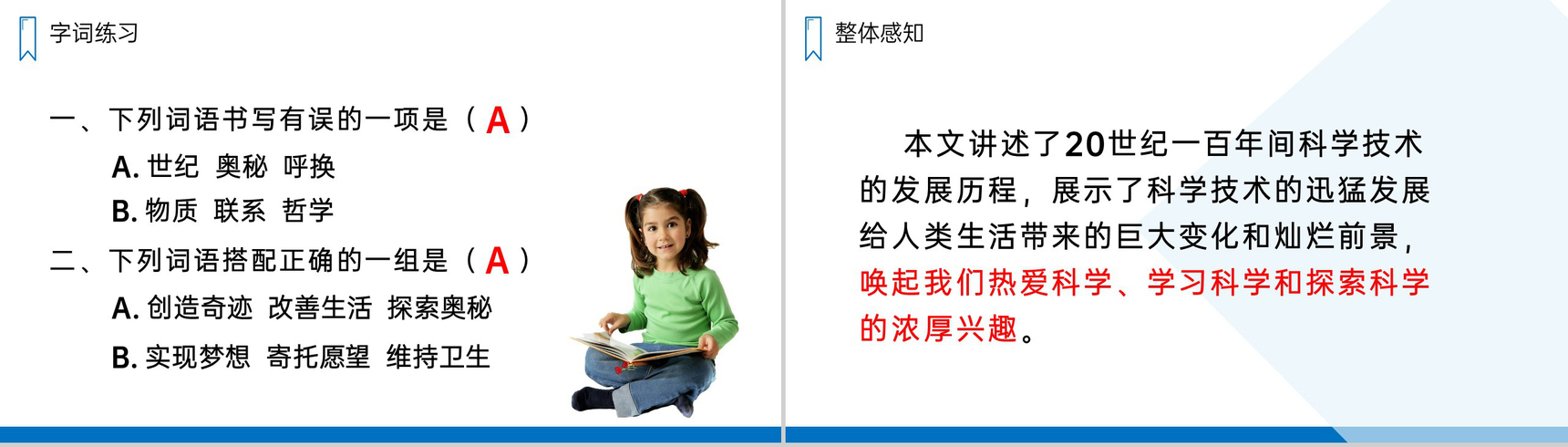 字词练习

一、下列词语书写有误的一项是（ A ）

A. 世纪 奥秘 呼换

B. 物质 联系 哲学

二、下列词语搭配正确的一组是（ A ）

A. 创造奇迹 改善生活 探索奥秘

B. 实现梦想 寄托愿望 维持卫生

整体感知

本文讲述了20世纪一百年间科学技术的发展历程，展示了科学技术的迅猛发展给人类生活带来的巨大变化和灿烂前景，唤起我们热爱科学、学习科学和探索科学的浓厚兴趣。